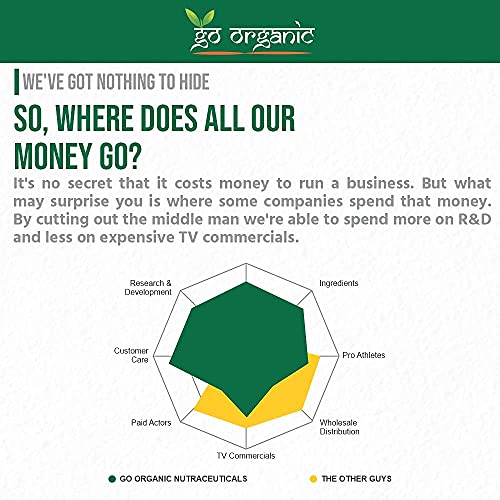 go organic

WE'VE GOT NOTHING TO HIDE

SO, WHERE DOES ALL OUR MONEY GO?

It's no secret that it costs money to run a business. But what may surprise you is where some companies spend that money. By cutting out the middle man we're able to spend more on R&D and less on expensive TV commercials.

Research & Development
Ingredients
Customer Care
Pro Athletes
Paid Actors
Wholesale Distribution
TV Commercials

GO ORGANIC NUTRACEUTICALS
THE OTHER GUYS